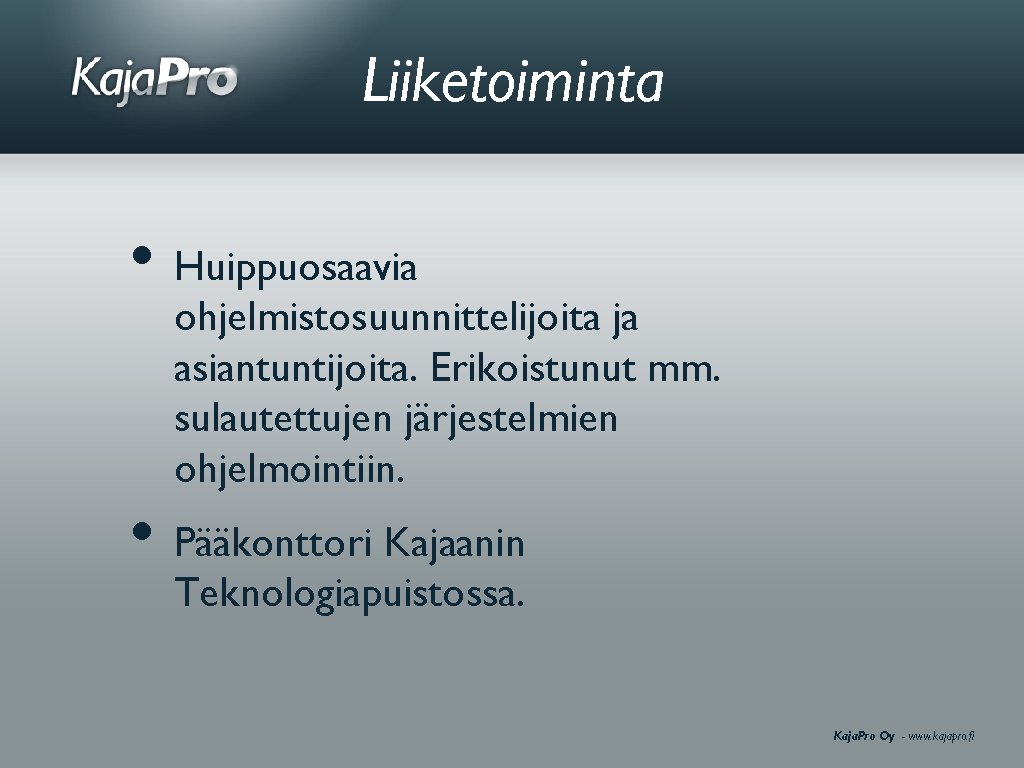 KajaPro Liiketoiminta

• Huippuosaavia ohjelmistosuunnittelijoita ja asiantuntijoita. Erikoistunut mm. sulautettujen järjestelmien ohjelmointiin.

• Pääkonttori Kajaanin Teknologiapuistossa.

KajaPro Oy - www.kajapro.fi